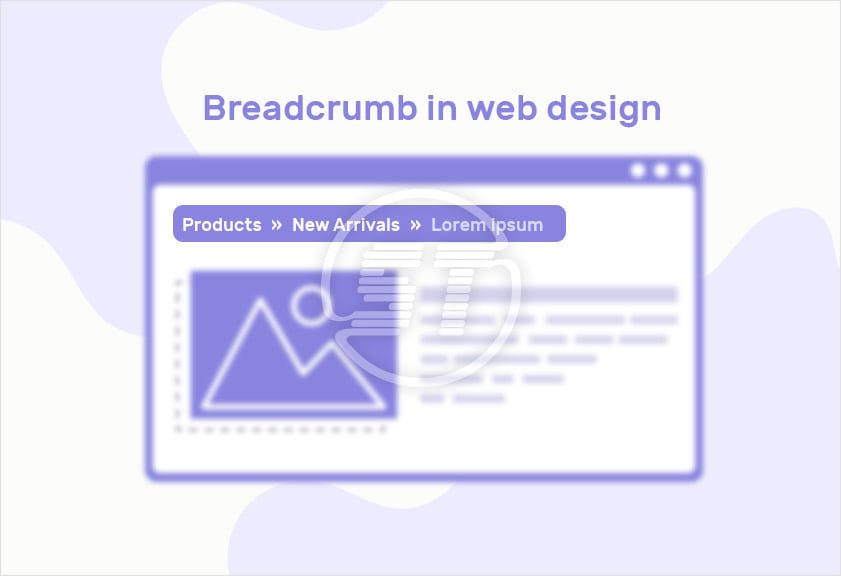 Breadcrumb in web design

Products » New Arrivals » Lorem ipsum